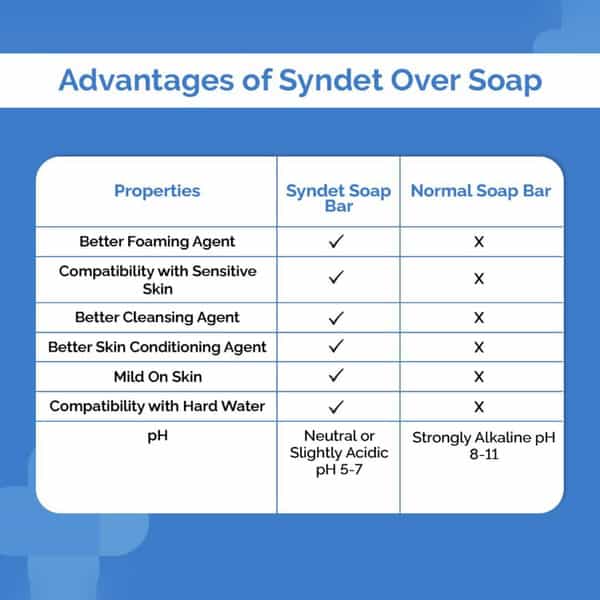 Advantages of Syndet Over Soap

| Properties | Syndet Soap Bar | Normal Soap Bar |
|---|---|---|
| Better Foaming Agent | ✓ | X |
| Compatibility with Sensitive Skin | ✓ | X |
| Better Cleansing Agent | ✓ | X |
| Better Skin Conditioning Agent | ✓ | X |
| Mild On Skin | ✓ | X |
| Compatibility with Hard Water | ✓ | X |
| pH | Neutral or Slightly Acidic pH 5-7 | Strongly Alkaline pH 8-11 |